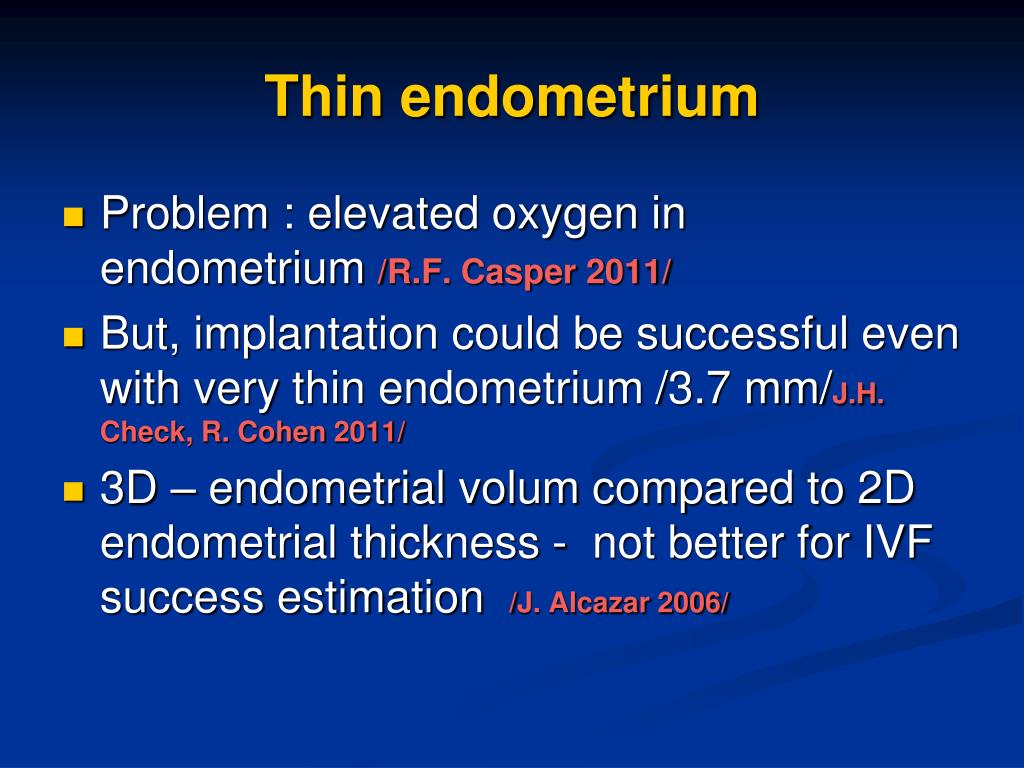 Thin endometrium

Problem : elevated oxygen in endometrium /R.F. Casper 2011/

But, implantation could be successful even with very thin endometrium /3.7 mm/J.H. Check, R. Cohen 2011/

3D – endometrial volum compared to 2D endometrial thickness - not better for IVF success estimation /J. Alcazar 2006/